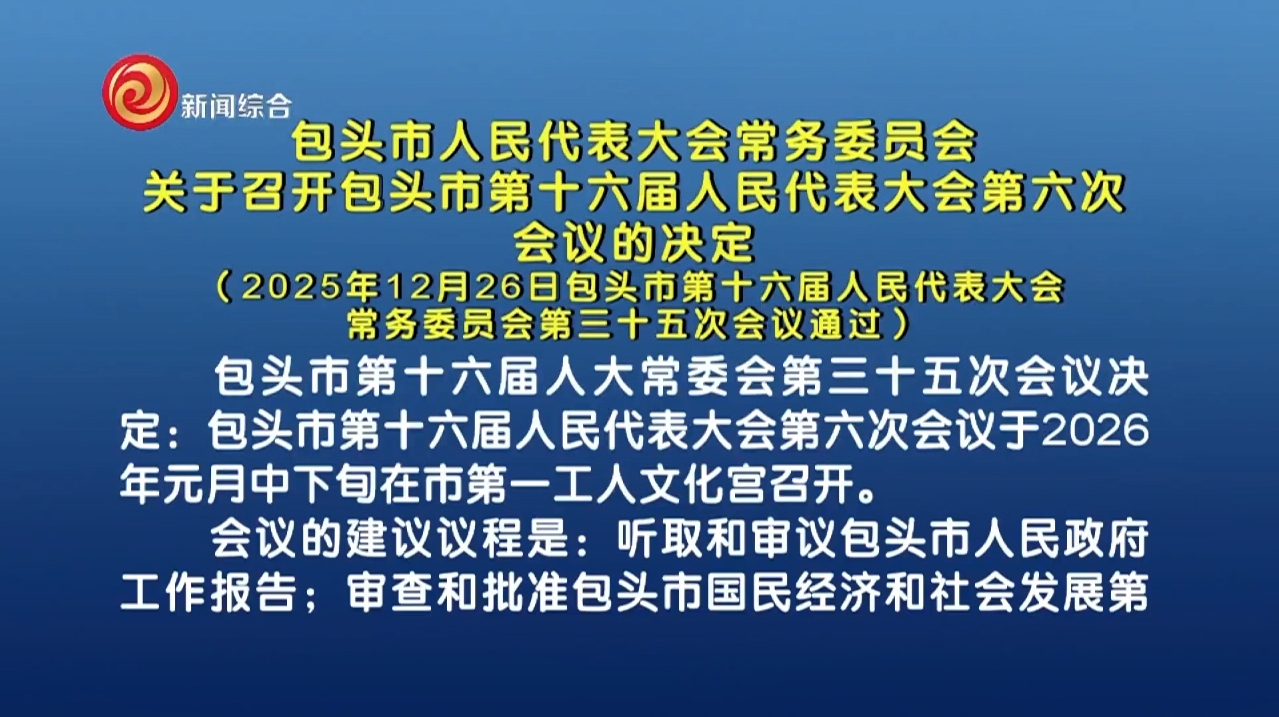 新闻综合

包头市人民代表大会常务委员会
关于召开包头市第十六届人民代表大会第六次会议的决定
（2025年12月26日包头市第十六届人民代表大会常务委员会第三十五次会议通过）

包头市第十六届人大常委会第三十五次会议决定：包头市第十六届人民代表大会第六次会议于2026年元月中下旬在市第一工人文化宫召开。

会议的建议议程是：听取和审议包头市人民政府工作报告；审查和批准包头市国民经济和社会发展第